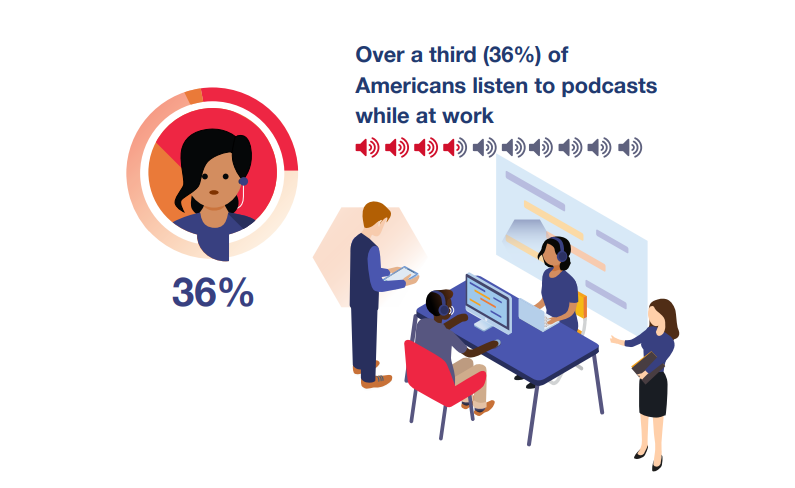 Over a third (36%) of Americans listen to podcasts while at work

36%